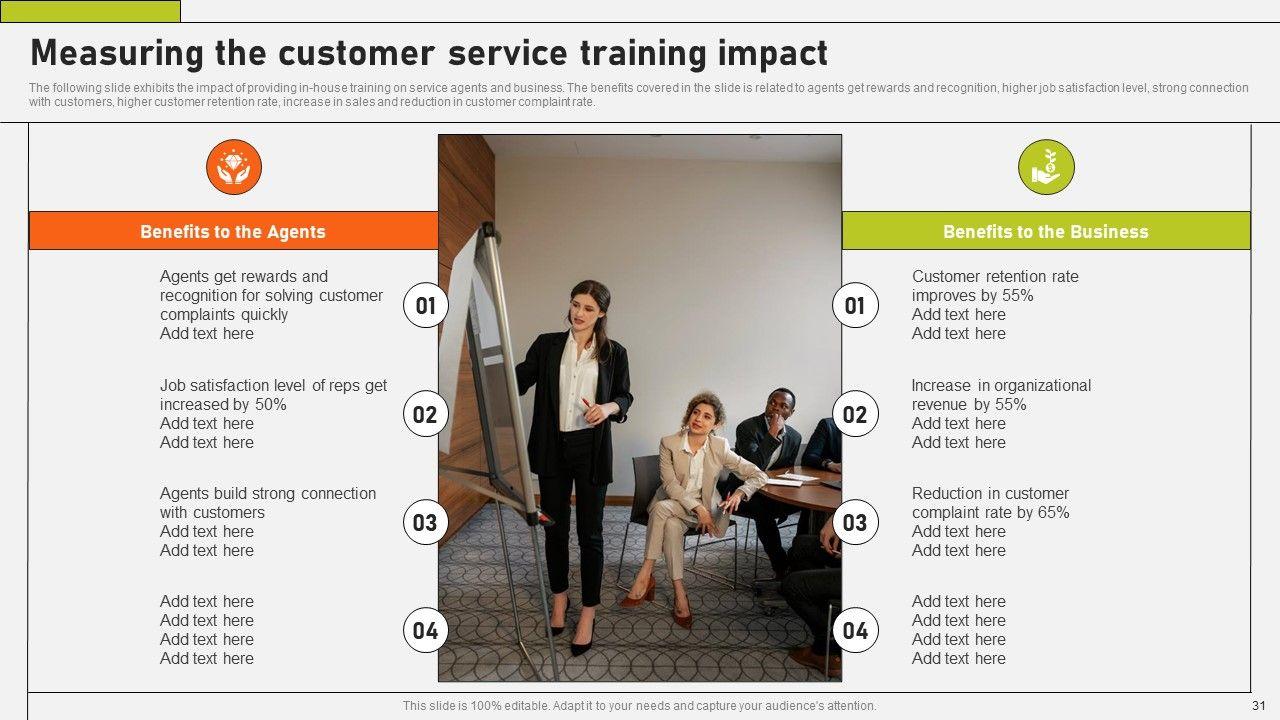 Measuring the customer service training impact

The following slide exhibits the impact of providing in-house training on service agents and business. The benefits covered in the slide is related to agents get rewards and recognition, higher job satisfaction level, strong connection with customers, higher customer retention rate, increase in sales and reduction in customer complaint rate.

Benefits to the Agents

Agents get rewards and recognition for solving customer complaints quickly
Add text here

01

Job satisfaction level of reps get increased by 50%
Add text here
Add text here

02

Agents build strong connection with customers
Add text here
Add text here

03

Add text here
Add text here
Add text here
Add text here

04

Benefits to the Business

01

Customer retention rate improves by 55%
Add text here
Add text here

02

Increase in organizational revenue by 55%
Add text here
Add text here

03

Reduction in customer complaint rate by 65%
Add text here
Add text here

04

Add text here
Add text here
Add text here
Add text here

This slide is 100% editable. Adapt it to your needs and capture your audience's attention.

31